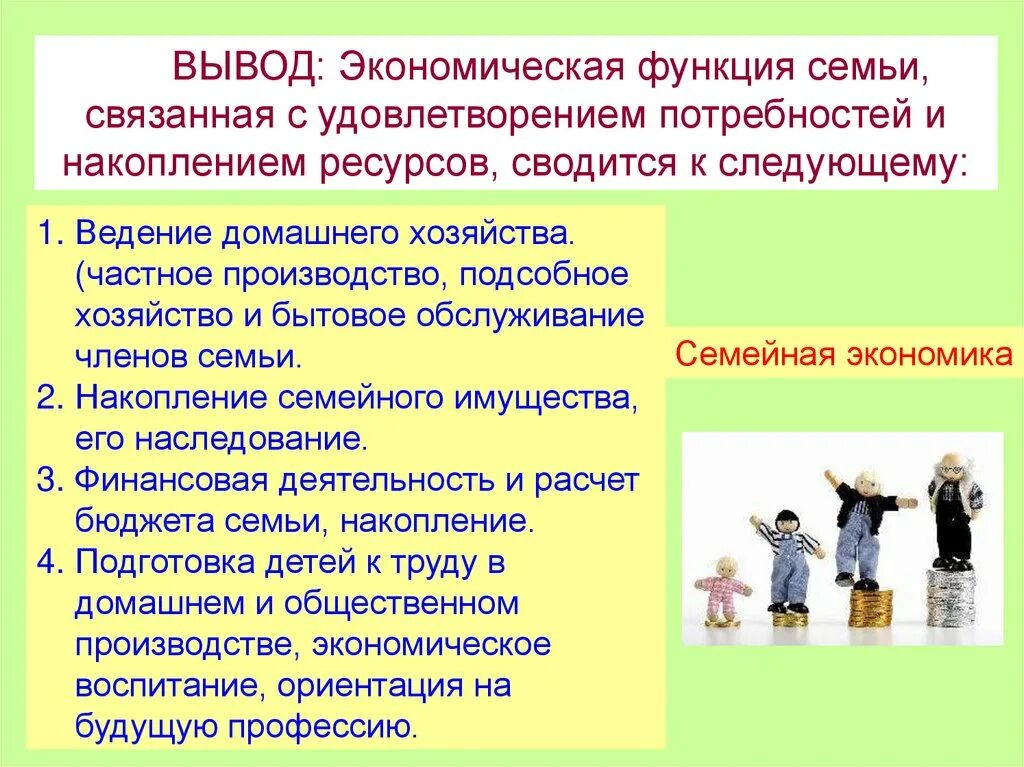 ВЫВОД: Экономическая функция семьи, связанная с удовлетворением потребностей и накоплением ресурсов, сводится к следующему:

1. Ведение домашнего хозяйства. (частное производство, подсобное хозяйство и бытовое обслуживание членов семьи.
2. Накопление семейного имущества, его наследование.
3. Финансовая деятельность и расчет бюджета семьи, накопление.
4. Подготовка детей к труду в домашнем и общественном производстве, экономическое воспитание, ориентация на будущую профессию.

Семейная экономика